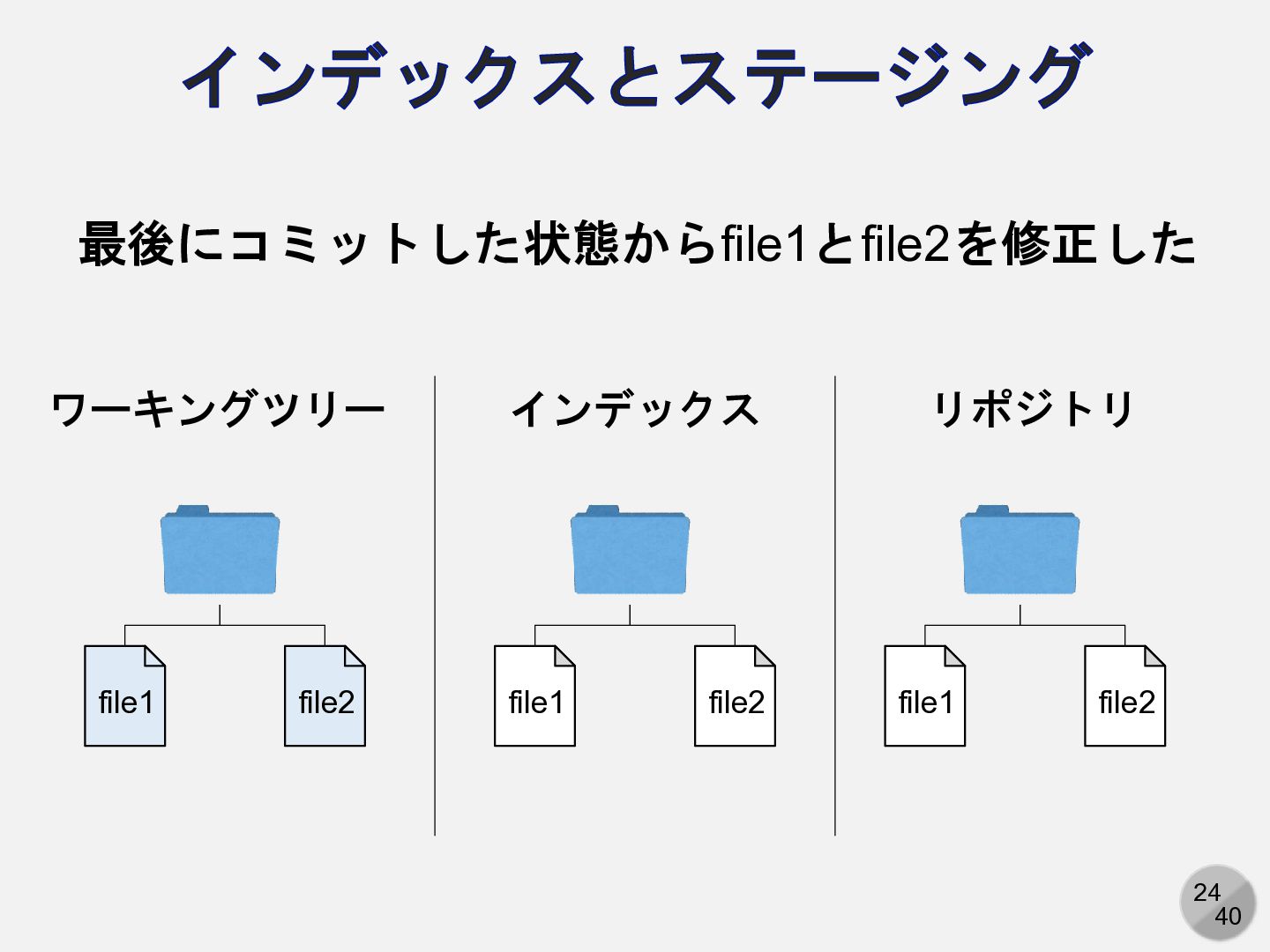 インデックスとステージング

最後にコミットした状態からfile1とfile2を修正した

ワーキングツリー

file1

file2

インデックス

file1

file2

リポジトリ

file1

file2

24
40